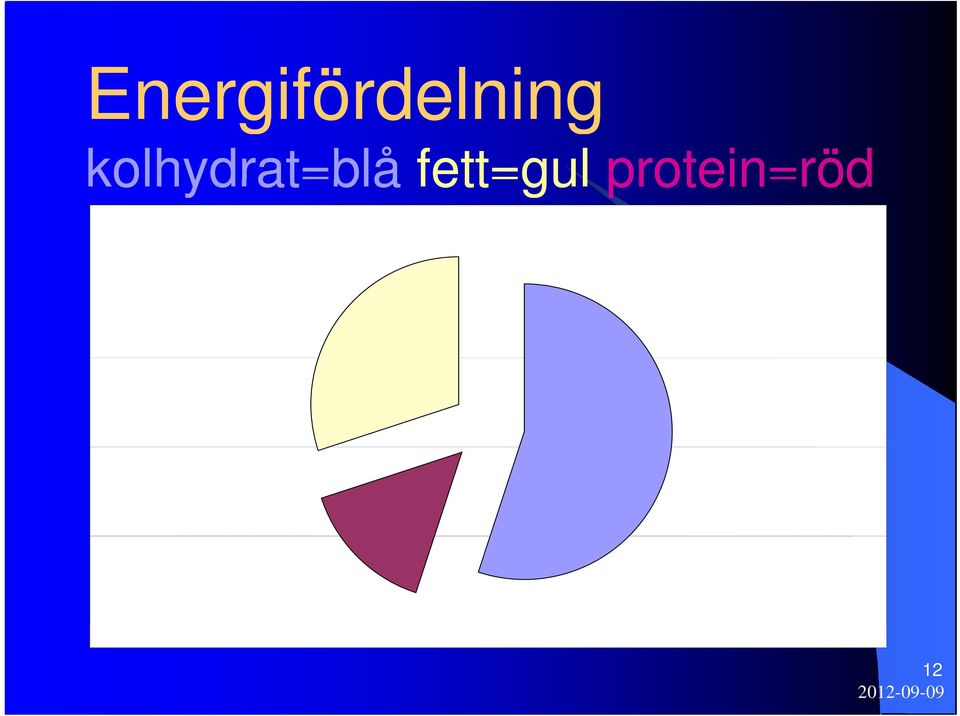 Energifördelning
kolhydrat=blå fett=gul protein=röd

12
2012-09-09